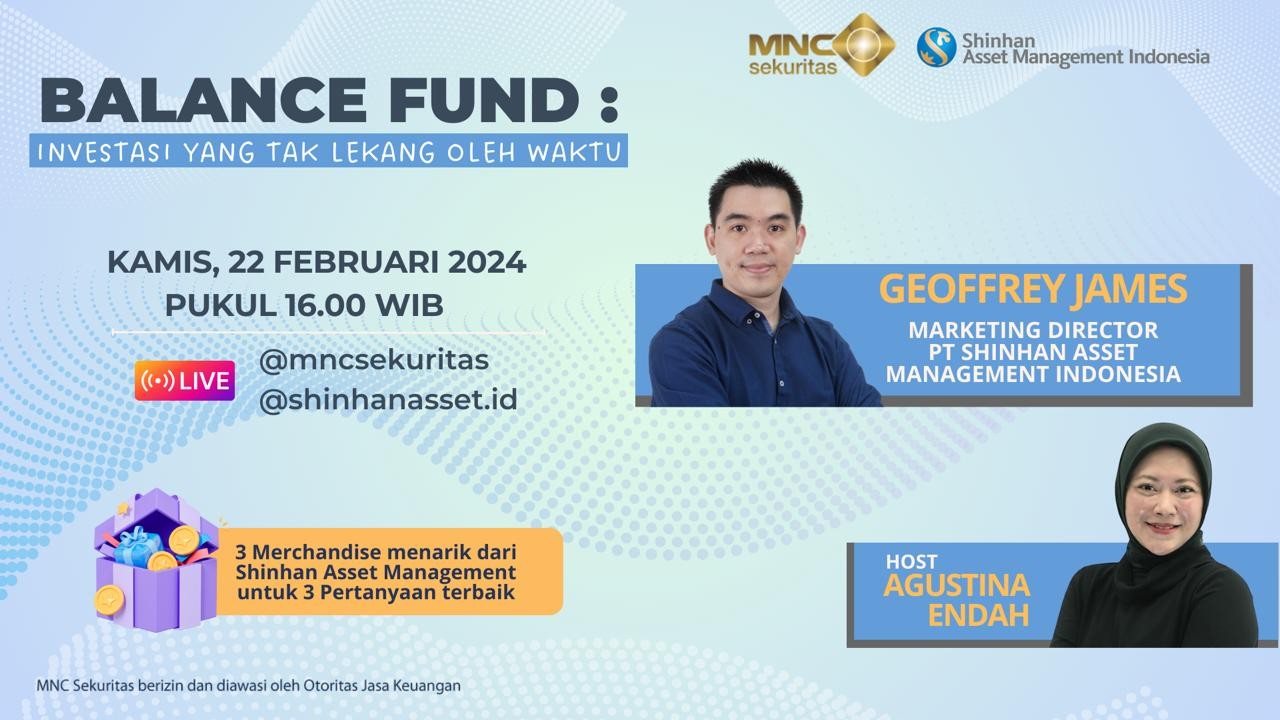 MNC sekuritas

Shinhan Asset Management Indonesia

BALANCE FUND :
INVESTASI YANG TAK LEKANG OLEH WAKTU

KAMIS, 22 FEBRUARI 2024
PUKUL 16.00 WIB

LIVE
@mncsekuritas
@shinhanasset.id

GEOFFREY JAMES
MARKETING DIRECTOR
PT SHINHAN ASSET MANAGEMENT INDONESIA

3 Merchandise menarik dari Shinhan Asset Management untuk 3 Pertanyaan terbaik

HOST
AGUSTINA ENDAH

MNC Sekuritas berizin dan diawasi oleh Otoritas Jasa Keuangan